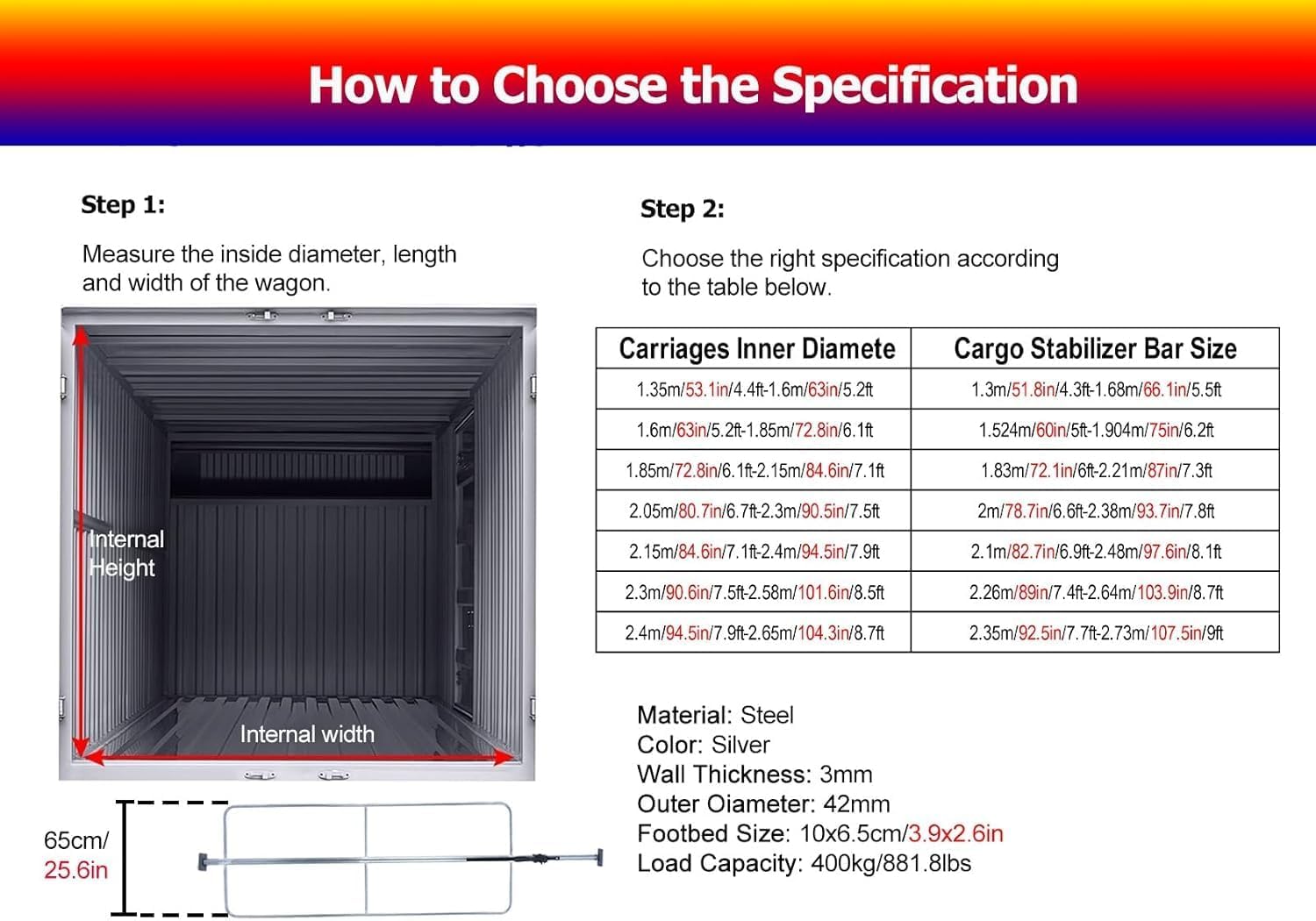 How to Choose the Specification

Step 1:

Measure the inside diameter, length and width of the wagon.

Internal Height

Internal width

65cm/ 25.6in

Step 2:

Choose the right specification according to the table below.

| Carriages Inner Diamete | Cargo Stabilizer Bar Size |
|---|---|
| 1.35m/53.1in/4.4ft-1.6m/63in/5.2ft | 1.3m/51.8in/4.3ft-1.68m/66.1in/5.5ft |
| 1.6m/63in/5.2ft-1.85m/72.8in/6.1ft | 1.524m/60in/5ft-1.904m/75in/6.2ft |
| 1.85m/72.8in/6.1ft-2.15m/84.6in/7.1ft | 1.83m/72.1in/6ft-2.21m/87in/7.3ft |
| 2.05m/80.7in/6.7ft-2.3m/90.5in/7.5ft | 2m/78.7in/6.6ft-2.38m/93.7in/7.8ft |
| 2.15m/84.6in/7.1ft-2.4m/94.5in/7.9ft | 2.1m/82.7in/6.9ft-2.48m/97.6in/8.1ft |
| 2.3m/90.6in/7.5ft-2.58m/101.6in/8.5ft | 2.26m/89in/7.4ft-2.64m/103.9in/8.7ft |
| 2.4m/94.5in/7.9ft-2.65m/104.3in/8.7ft | 2.35m/92.5in/7.7ft-2.73m/107.5in/9ft |

Material: Steel
Color: Silver
Wall Thickness: 3mm
Outer Oiameter: 42mm
Footbed Size: 10x6.5cm/3.9x2.6in
Load Capacity: 400kg/881.8lbs